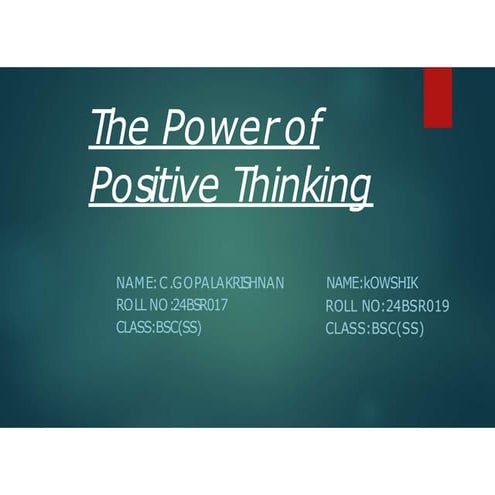 The Power of Positive Thinking

NAME: C.GOPALAKRISHNAN
ROLL NO:24BSR017
CLASS:BSC(SS)

NAME:kOWSHIK
ROLL NO:24BSR019
CLASS:BSC(SS)